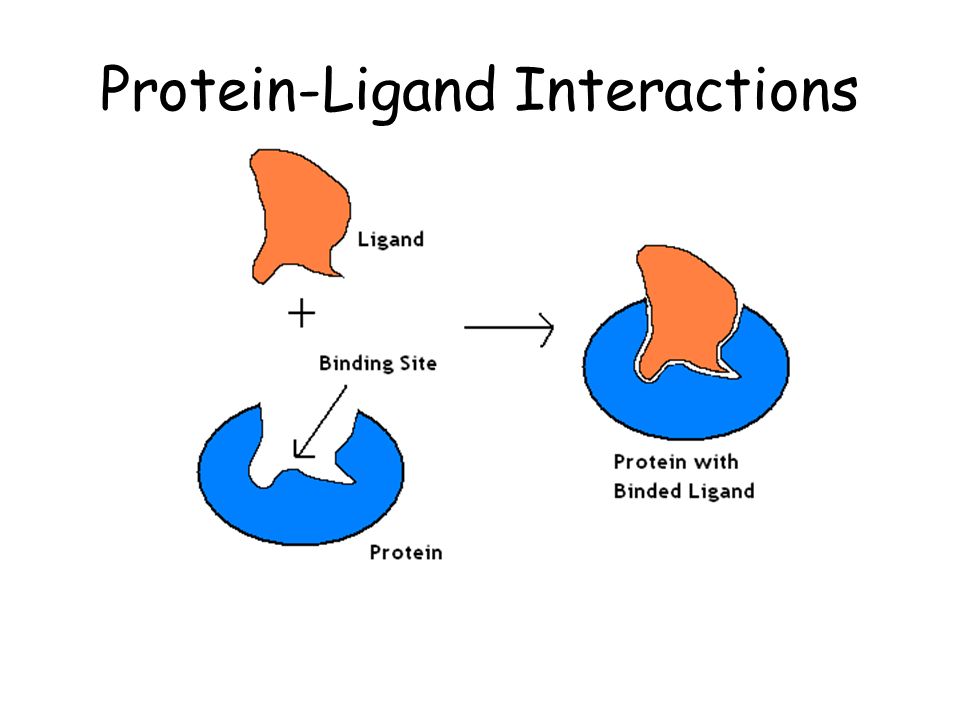 Protein-Ligand Interactions

Ligand

+

Binding Site

Protein

Protein with Binded Ligand